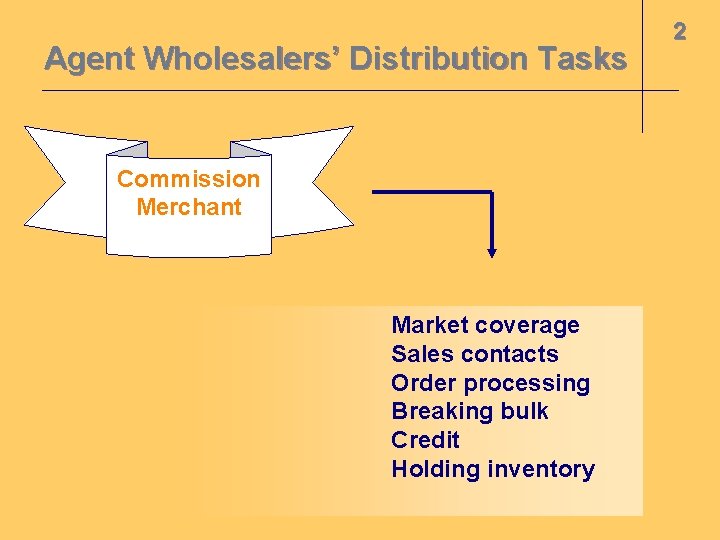 Agent Wholesalers' Distribution Tasks

2

Commission Merchant

Market coverage
Sales contacts
Order processing
Breaking bulk
Credit
Holding inventory